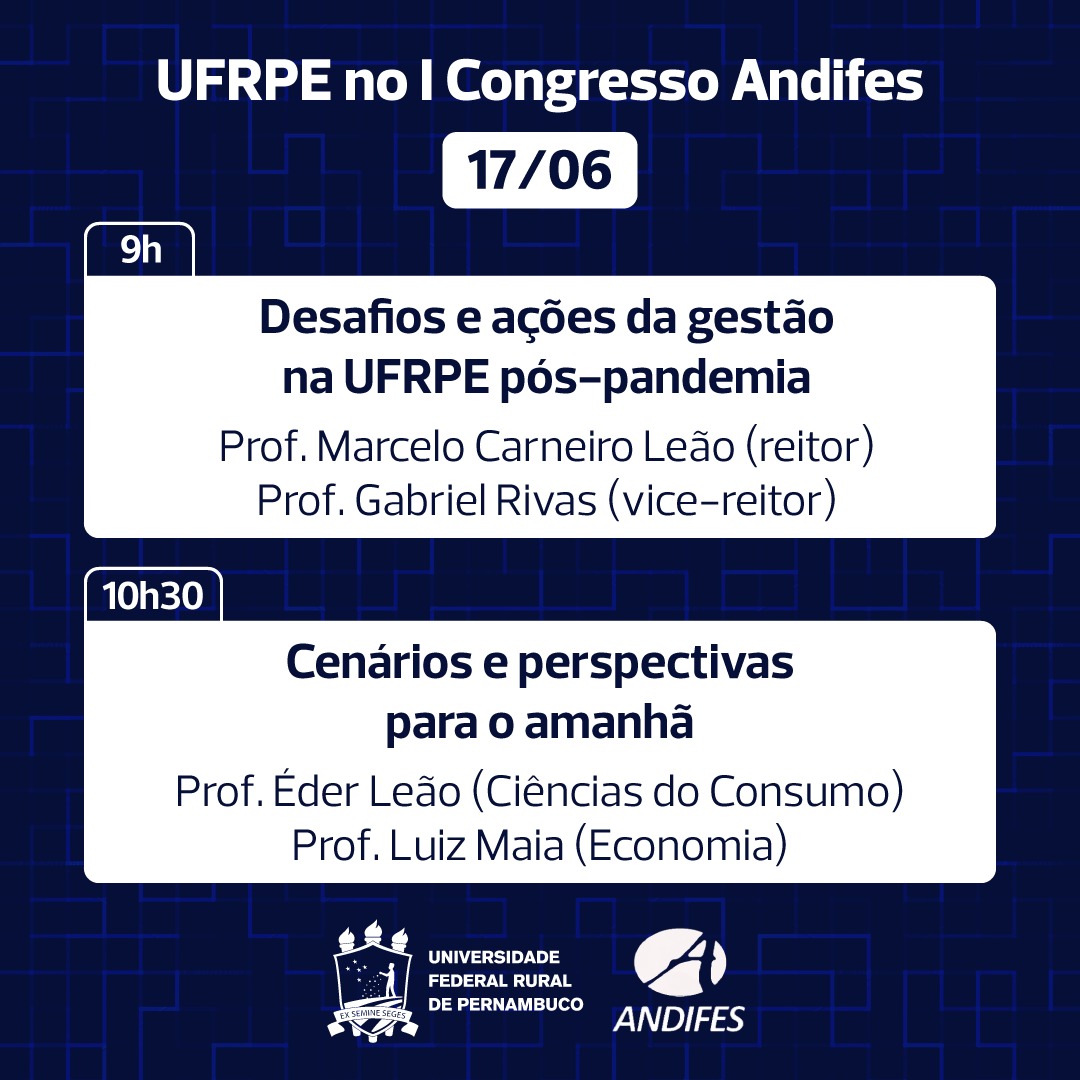 UFRPE no I Congresso Andifes

17/06

9h

Desafios e ações da gestão na UFRPE pós-pandemia

Prof. Marcelo Carneiro Leão (reitor)
Prof. Gabriel Rivas (vice-reitor)

10h30

Cenários e perspectivas para o amanhã

Prof. Éder Leão (Ciências do Consumo)
Prof. Luiz Maia (Economia)

EX SEMINE SEGES

UNIVERSIDADE FEDERAL RURAL DE PERNAMBUCO

ANDIFES